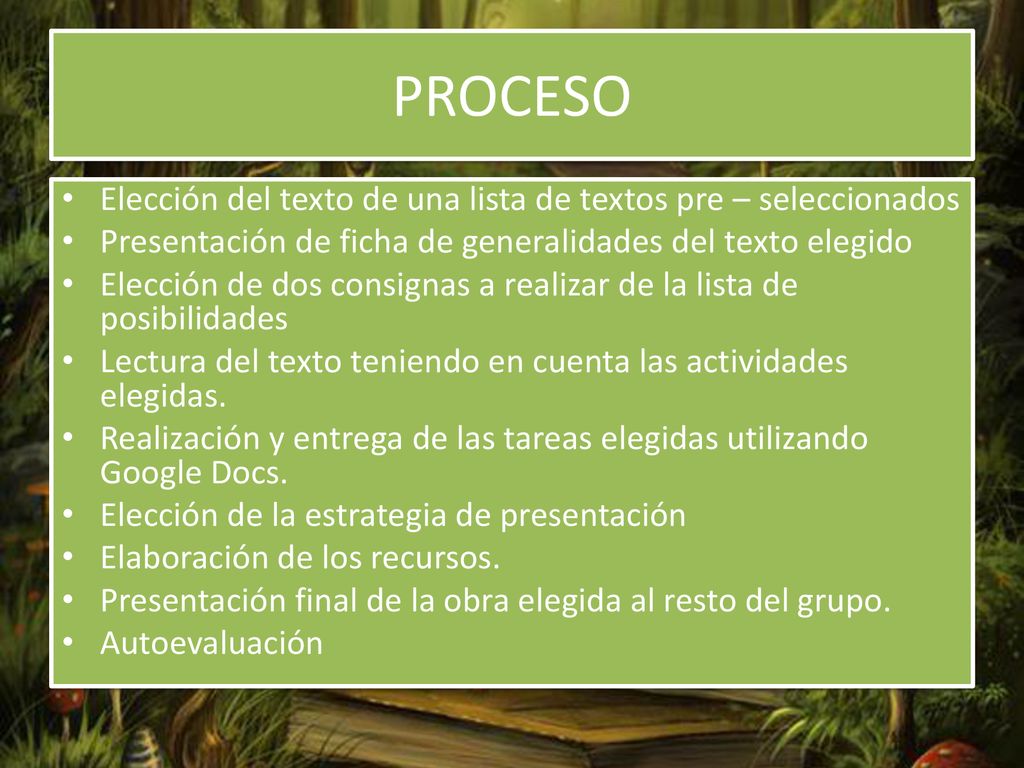 PROCESO

• Elección del texto de una lista de textos pre – seleccionados
• Presentación de ficha de generalidades del texto elegido
• Elección de dos consignas a realizar de la lista de posibilidades
• Lectura del texto teniendo en cuenta las actividades elegidas.
• Realización y entrega de las tareas elegidas utilizando Google Docs.
• Elección de la estrategia de presentación
• Elaboración de los recursos.
• Presentación final de la obra elegida al resto del grupo.
• Autoevaluación